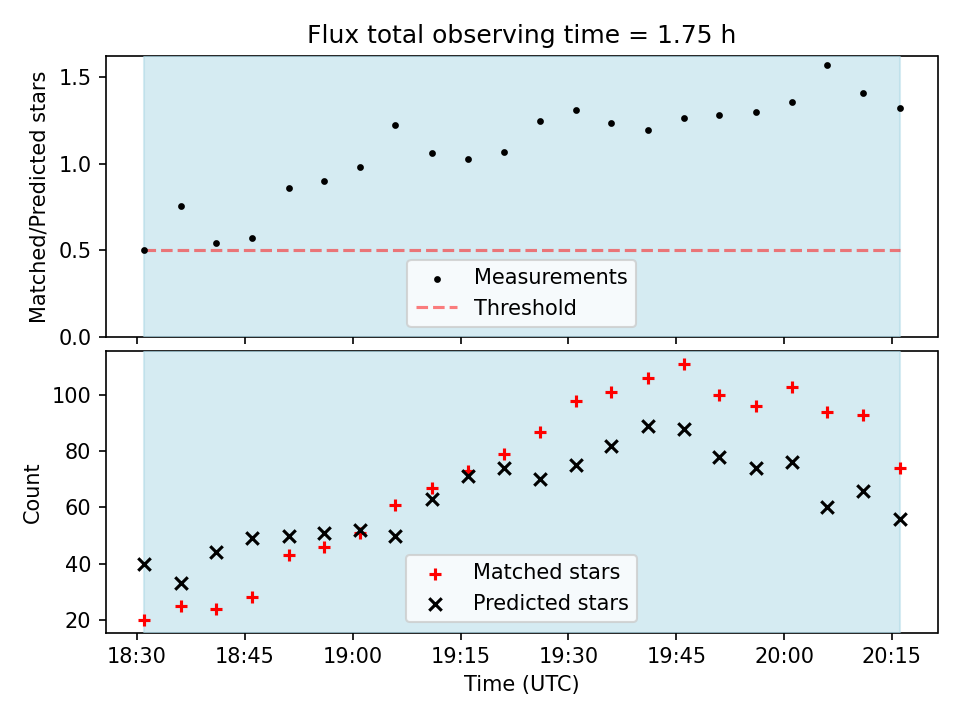 Flux total observing time = 1.75 h

Matched/Predicted stars

1.5
1.0
0.5
0.0

Measurements
Threshold

Count

100
80
60
40
20

Matched stars
Predicted stars

18:30
18:45
19:00
19:15
19:30
19:45
20:00
20:15

Time (UTC)